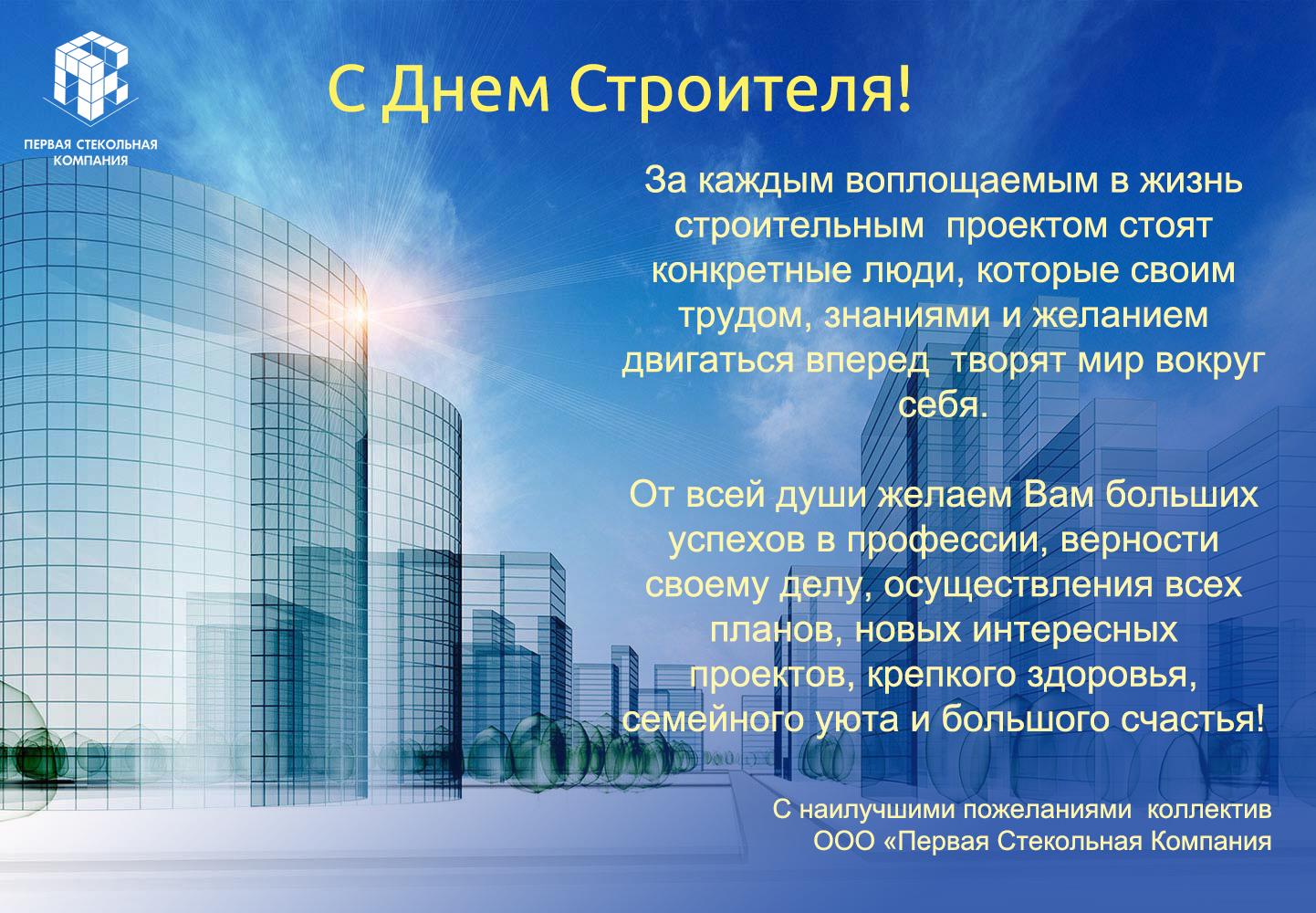 ПЕРВАЯ СТЕКОЛЬНАЯ КОМПАНИЯ

С Днем Строителя!

За каждым воплощаемым в жизнь строительным проектом стоят конкретные люди, которые своим трудом, знаниями и желанием двигаться вперед творят мир вокруг себя.

От всей души желаем Вам больших успехов в профессии, верности своему делу, осуществления всех планов, новых интересных проектов, крепкого здоровья, семейного уюта и большого счастья!

С наилучшими пожеланиями коллектив ООО «Первая Стекольная Компания